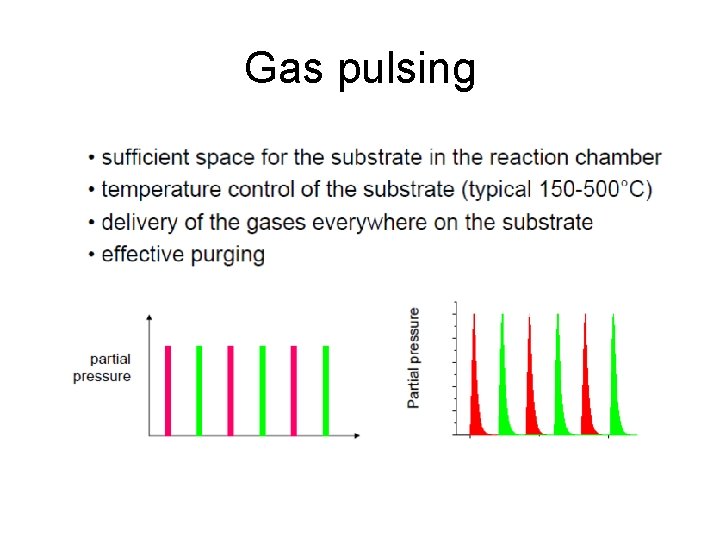 Gas pulsing

• sufficient space for the substrate in the reaction chamber
• temperature control of the substrate (typical 150-500°C)
• delivery of the gases everywhere on the substrate
• effective purging

partial pressure

Partial pressure